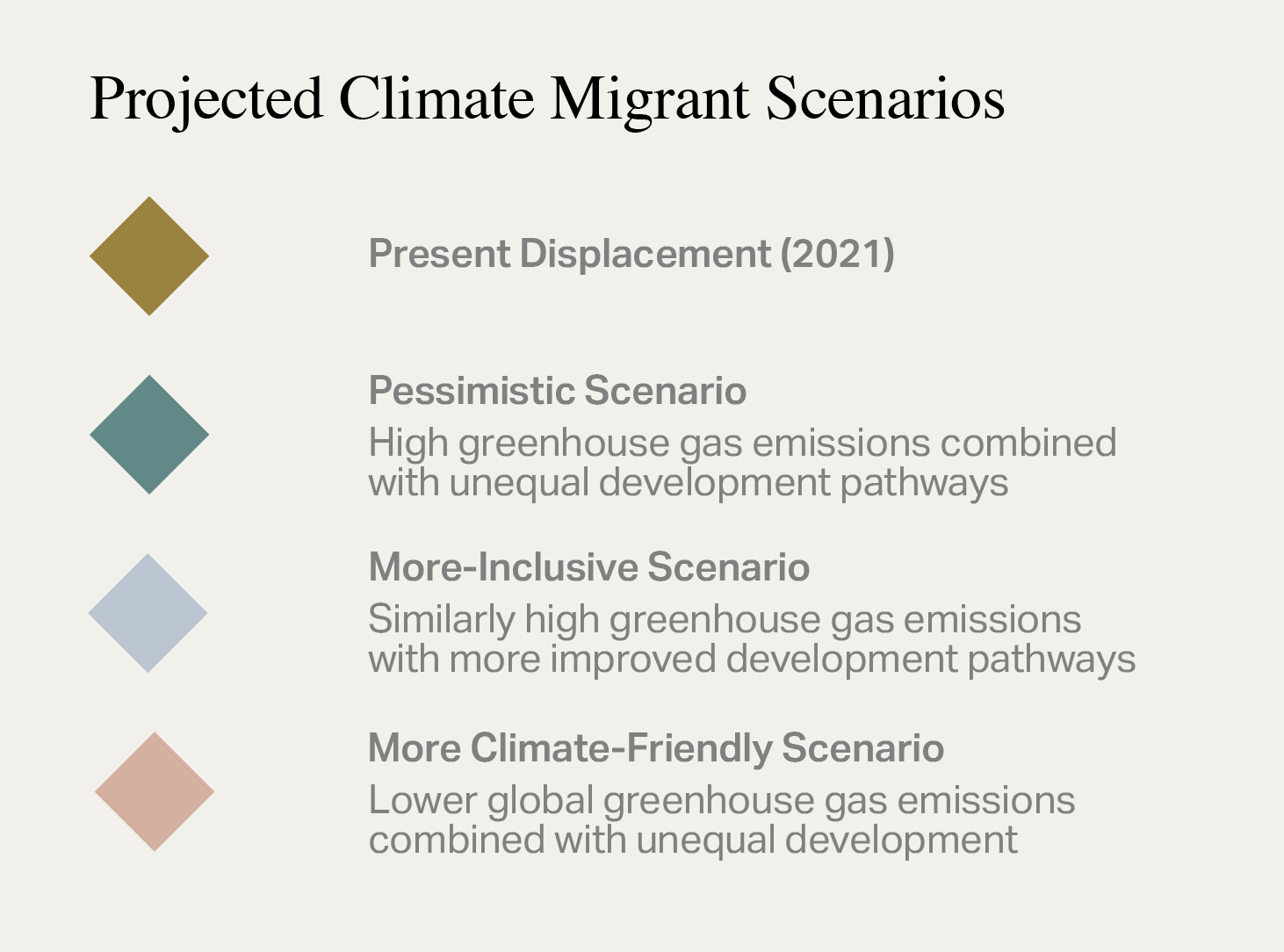 Projected Climate Migrant Scenarios

Present Displacement (2021)

Pessimistic Scenario
High greenhouse gas emissions combined with unequal development pathways

More-Inclusive Scenario
Similarly high greenhouse gas emissions with more improved development pathways

More Climate-Friendly Scenario
Lower global greenhouse gas emissions combined with unequal development